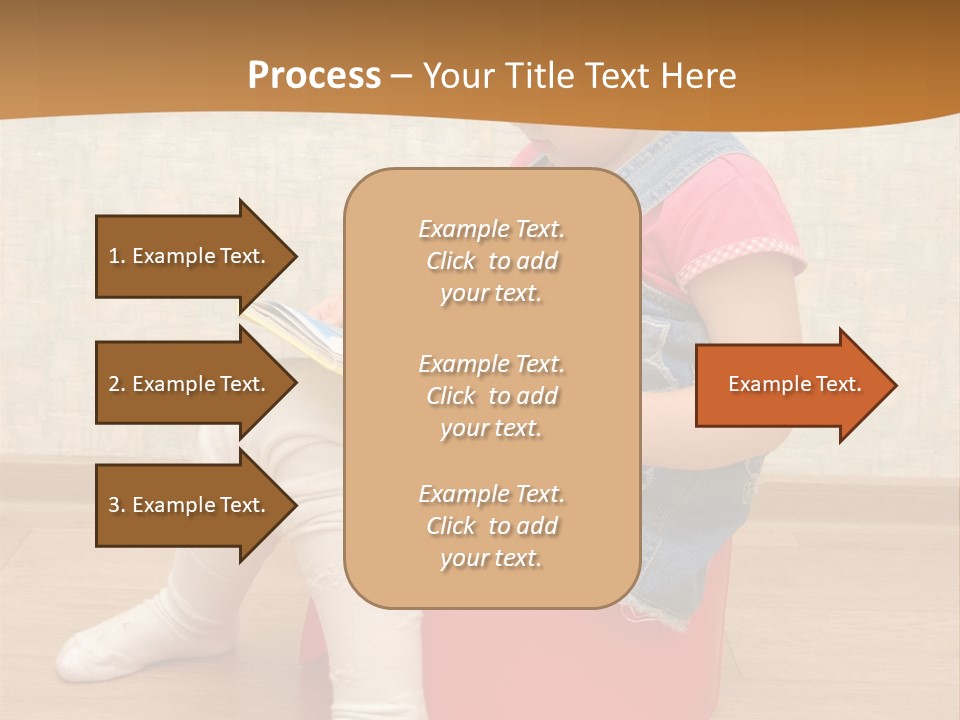 Process – Your Title Text Here

1. Example Text.

2. Example Text.

3. Example Text.

Example Text. Click to add your text.

Example Text. Click to add your text.

Example Text. Click to add your text.

Example Text.